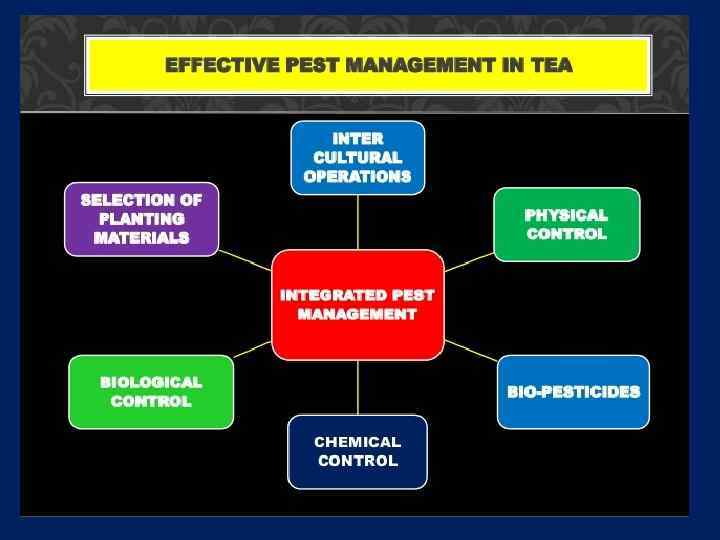 EFFECTIVE PEST MANAGEMENT IN TEA

INTER CULTURAL OPERATIONS

SELECTION OF PLANTING MATERIALS

PHYSICAL CONTROL

INTEGRATED PEST MANAGEMENT

BIOLOGICAL CONTROL

BIO-PESTICIDES

CHEMICAL CONTROL